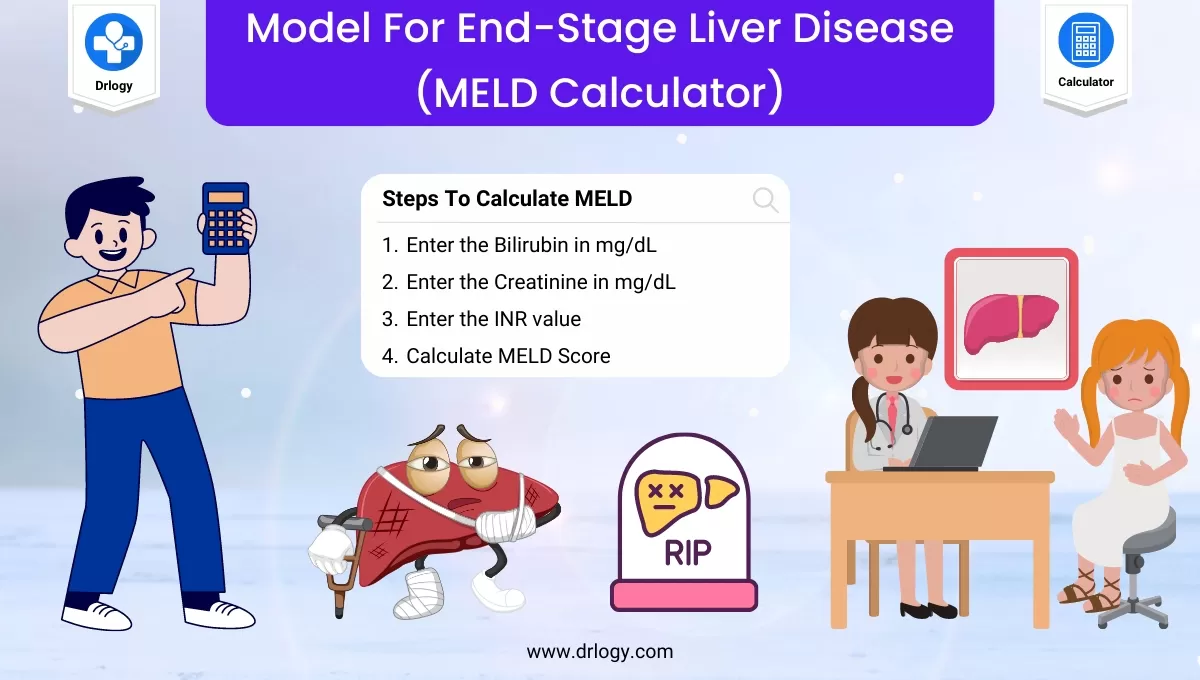 Drlogy

Model For End-Stage Liver Disease (MELD Calculator)

Calculator

Steps To Calculate MELD

1. Enter the Bilirubin in mg/dL
2. Enter the Creatinine in mg/dL
3. Enter the INR value
4. Calculate MELD Score

RIP

www.drlogy.com